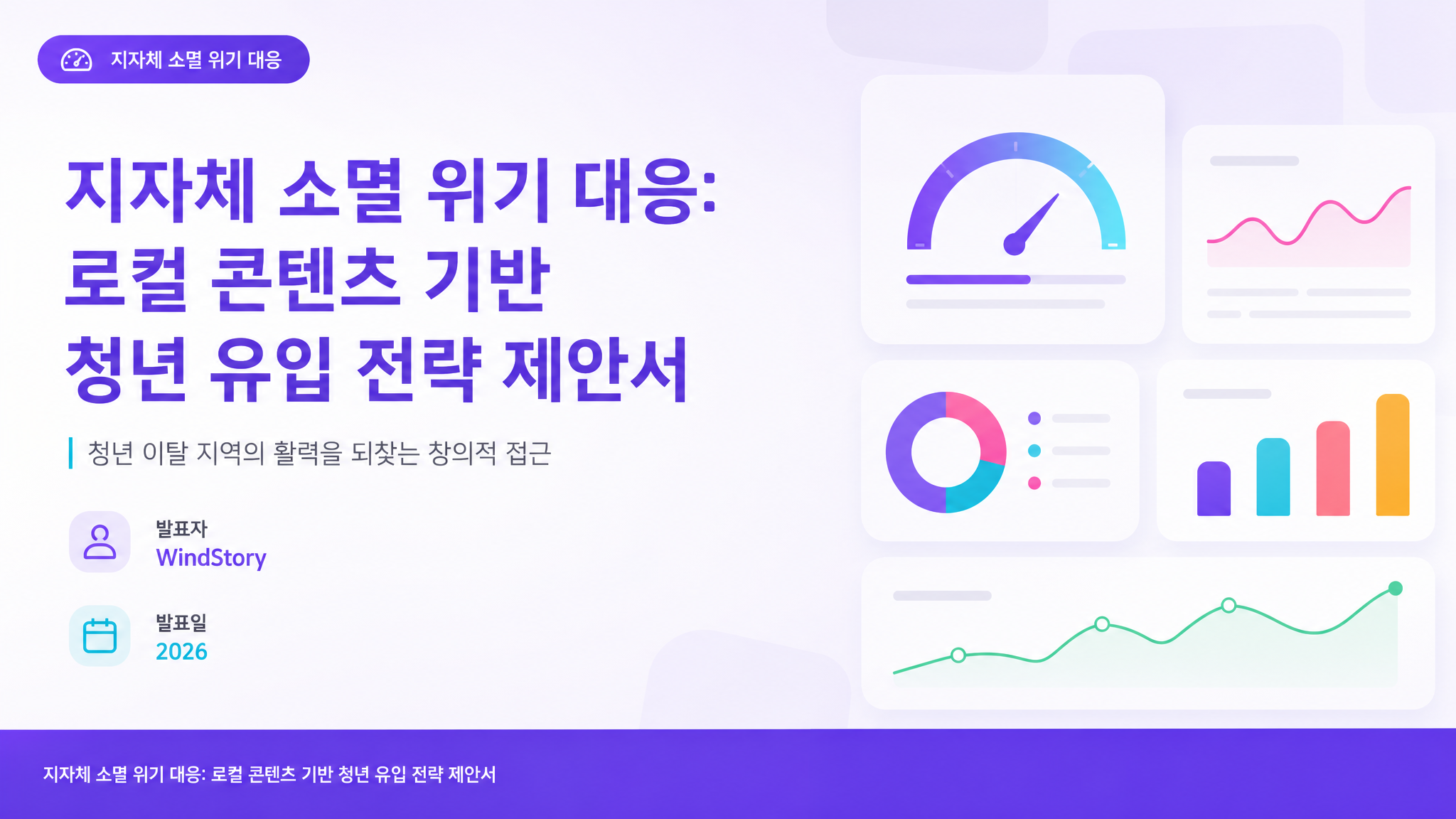 지자체 소멸 위기 대응

지자체 소멸 위기 대응:
로컬 콘텐츠 기반
청년 유입 전략 제안서

청년 이탈 지역의 활력을 되찾는 창의적 접근

발표자
WindStory

발표일
2026

지자체 소멸 위기 대응: 로컬 콘텐츠 기반 청년 유입 전략 제안서